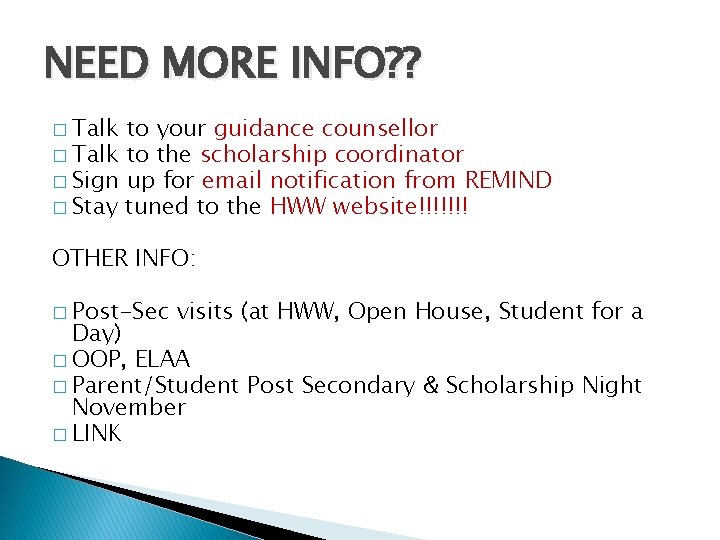 NEED MORE INFO??

□ Talk to your guidance counsellor
□ Talk to the scholarship coordinator
□ Sign up for email notification from REMIND
□ Stay tuned to the HWW website!!!!!!!

OTHER INFO:

□ Post-Sec visits (at HWW, Open House, Student for a Day)
□ OOP, ELAA
□ Parent/Student Post Secondary & Scholarship Night November
□ LINK